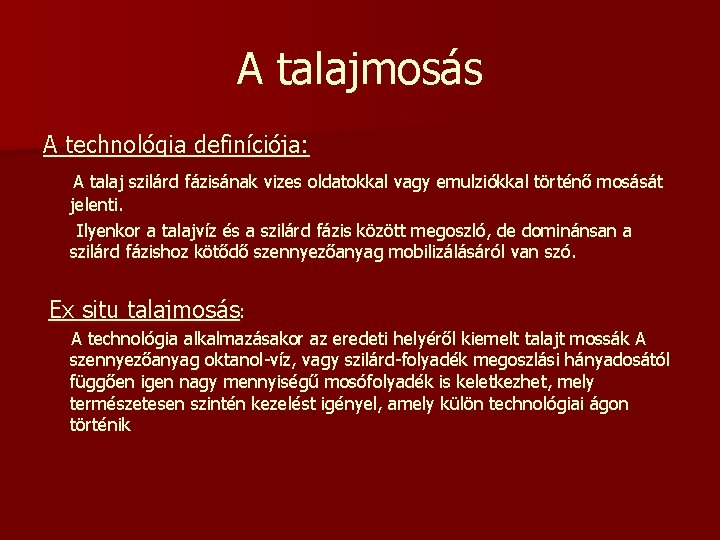 A talajmosás

A technológia definíciója:

A talaj szilárd fázisának vizes oldatokkal vagy emulziókkal történő mosását jelenti.

Ilyenkor a talajvíz és a szilárd fázis között megoszló, de dominánsan a szilárd fázishoz kötődő szennyezőanyag mobilizálásáról van szó.

Ex situ talajmosás:

A technológia alkalmazásakor az eredeti helyéről kiemelt talajt mossák A szennyezőanyag oktanol-víz, vagy szilárd-folyadék megoszlási hányadosától függően igen nagy mennyiségű mosófolyadék is keletkezhet, mely természetesen szintén kezelést igényel, amely külön technológiai ágon történik